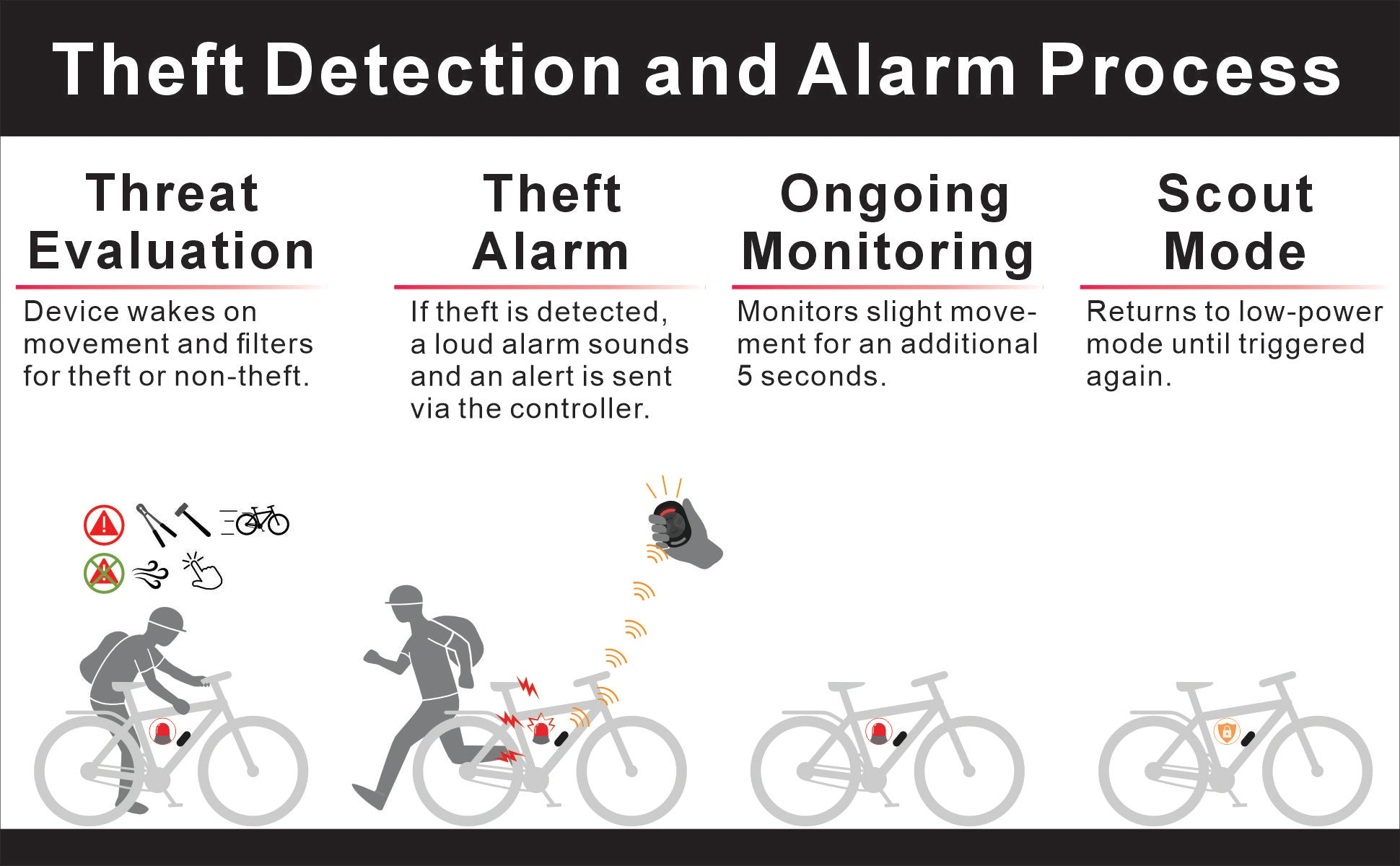 Theft Detection and Alarm Process

Threat Evaluation

Device wakes on movement and filters for theft or non-theft.

Theft Alarm

If theft is detected, a loud alarm sounds and an alert is sent via the controller.

Ongoing Monitoring

Monitors slight movement for an additional 5 seconds.

Scout Mode

Returns to low-power mode until triggered again.